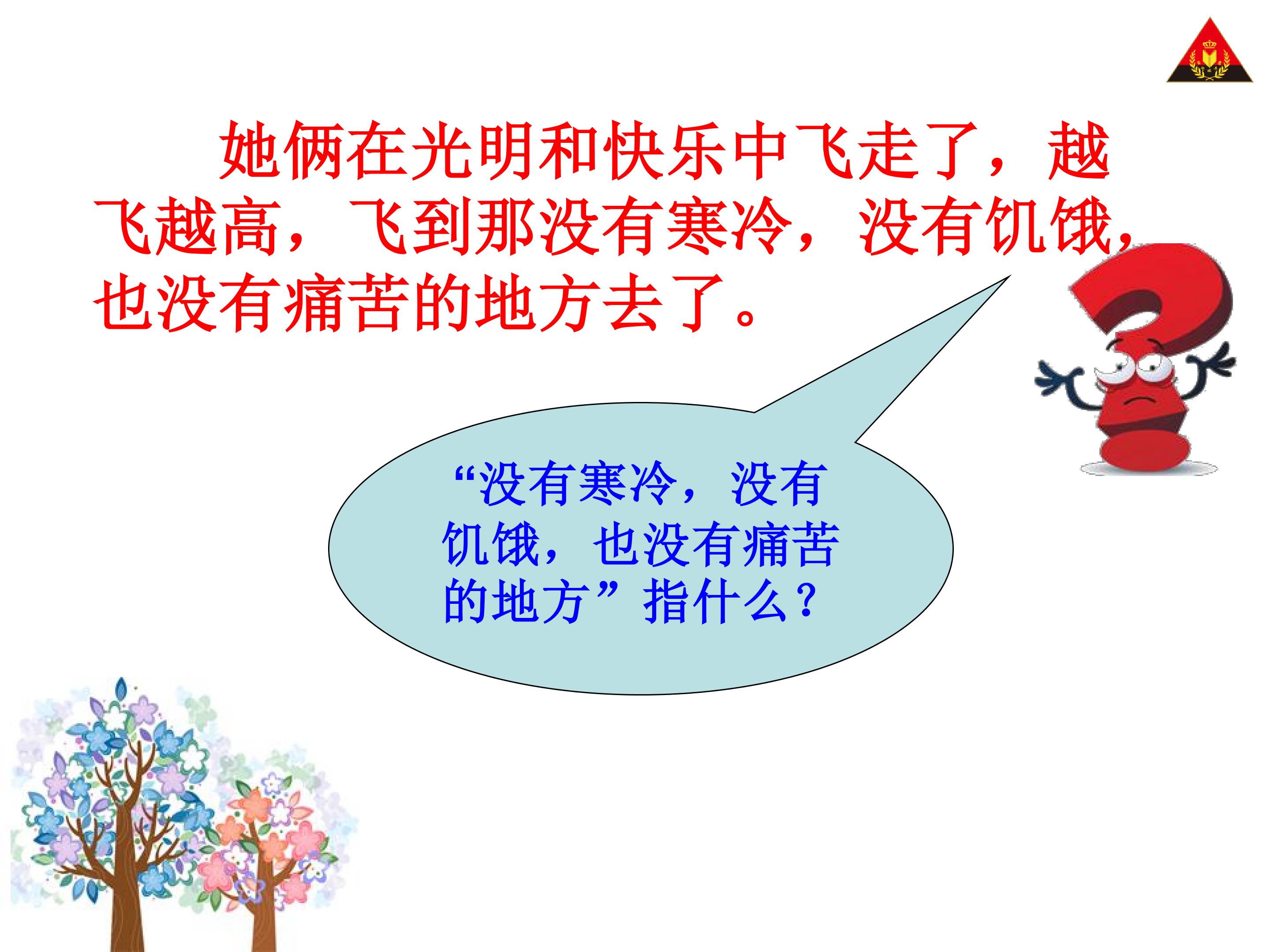 她俩在光明和快乐中飞走了，越飞越高，飞到那没有寒冷，没有饥饿，也没有痛苦的地方去了。

“没有寒冷，没有饥饿，也没有痛苦的地方”指什么？